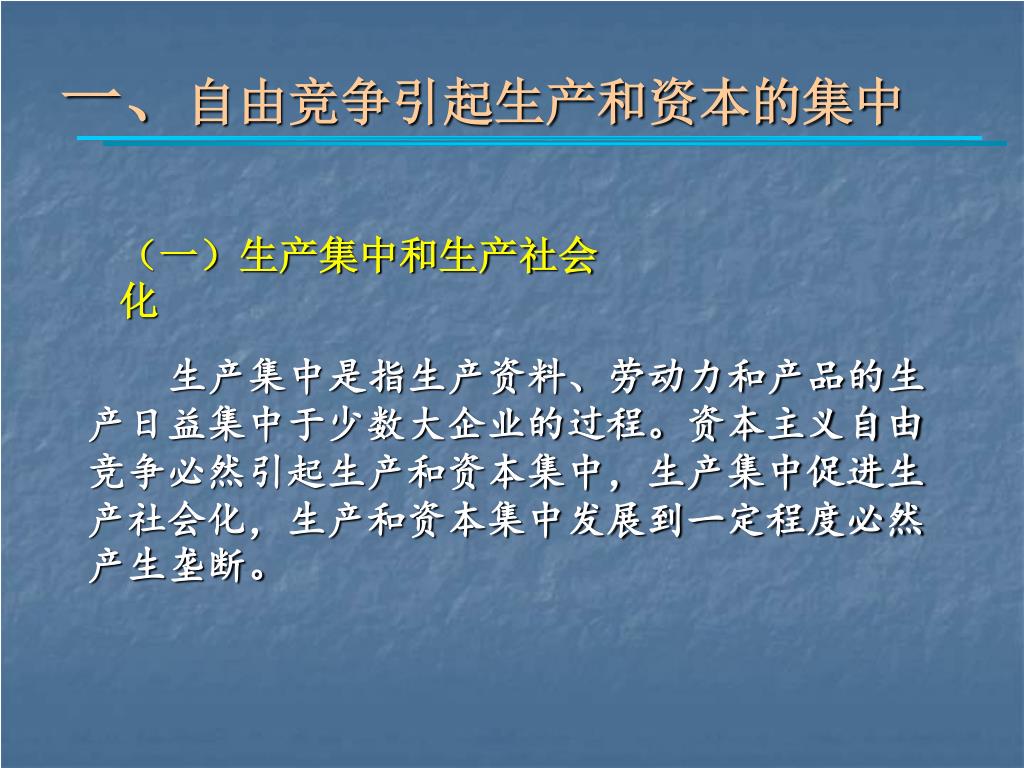 一、自由竞争引起生产和资本的集中

（一）生产集中和生产社会化

生产集中是指生产资料、劳动力和产品的生产日益集中于少数大企业的过程。资本主义自由竞争必然引起生产和资本集中，生产集中促进生产社会化，生产和资本集中发展到一定程度必然产生垄断。